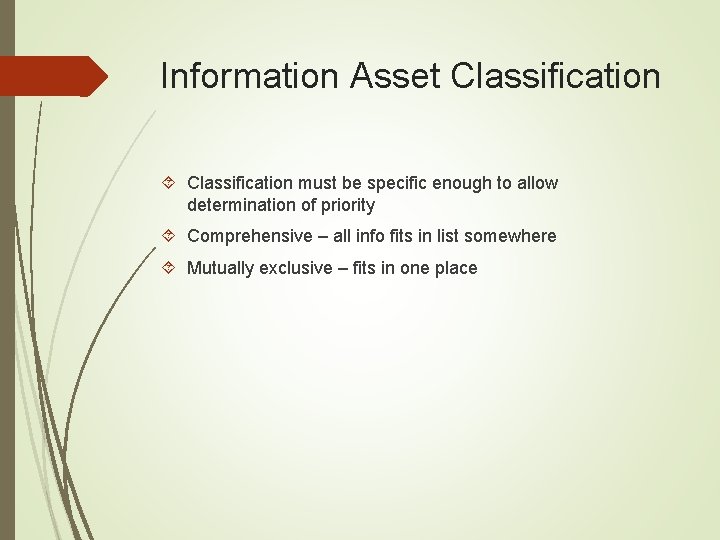 Information Asset Classification

Classification must be specific enough to allow determination of priority

Comprehensive – all info fits in list somewhere

Mutually exclusive – fits in one place